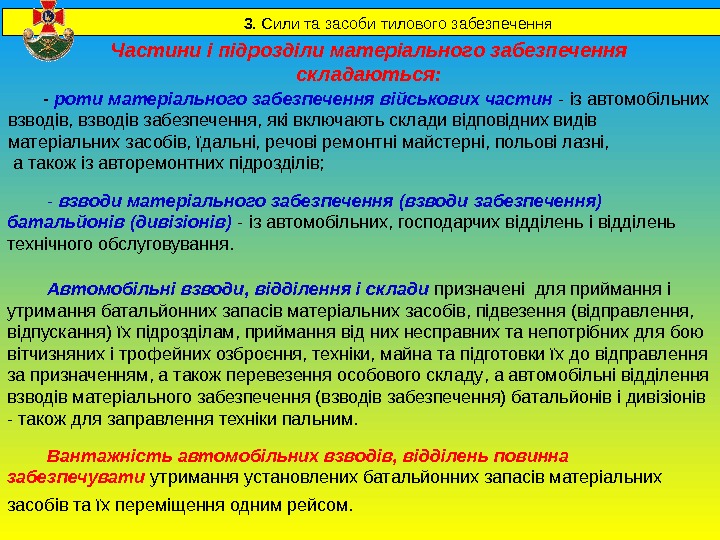 3. Сили та засоби тилового забезпечення

Частини і підрозділи матеріального забезпечення складаються:

- роти матеріального забезпечення військових частин - із автомобільних взводів, взводів забезпечення, які включають склади відповідних видів матеріальних засобів, їдальні, речові ремонтні майстерні, польові лазні, а також із авторемонтних підрозділів;

- взводи матеріального забезпечення (взводи забезпечення) батальйонів (дивізіонів) - із автомобільних, господарчих відділень і відділень технічного обслуговування.

Автомобільні взводи, відділення і склади призначені для приймання і утримання батальйонних запасів матеріальних засобів, підвезення (відправлення, відпускання) їх підрозділам, приймання від них несправних та непотрібних для бою вітчизняних і трофейних озброєння, техніки, майна та підготовки їх до відправлення за призначенням, а також перевезення особового складу, а автомобільні відділення взводів матеріального забезпечення (взводів забезпечення) батальйонів і дивізіонів - також для заправлення техніки пальним.

Вантажність автомобільних взводів, відділень повинна забезпечувати утримання установлених батальйонних запасів матеріальних засобів та їх переміщення одним рейсом.